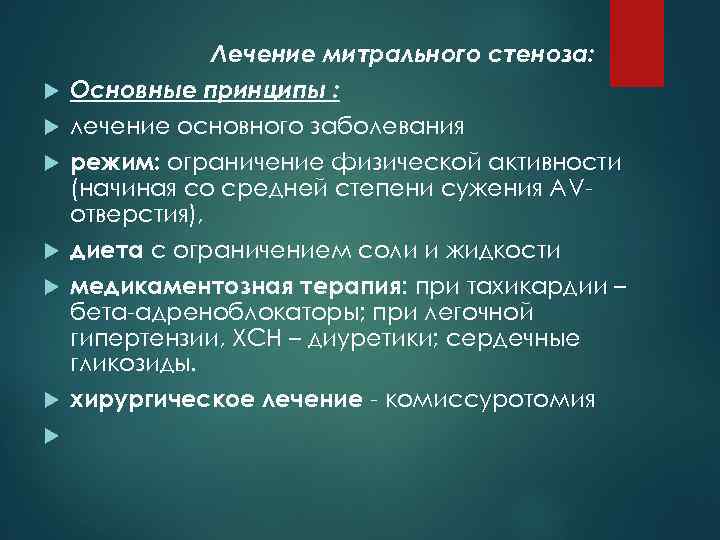 Лечение митрального стеноза:

Основные принципы :

лечение основного заболевания

режим: ограничение физической активности (начиная со средней степени сужения AV-отверстия),

диета с ограничением соли и жидкости

медикаментозная терапия: при тахикардии – бета-адреноблокаторы; при легочной гипертензии, ХСН – диуретики; сердечные гликозиды.

хирургическое лечение - комиссуротомия